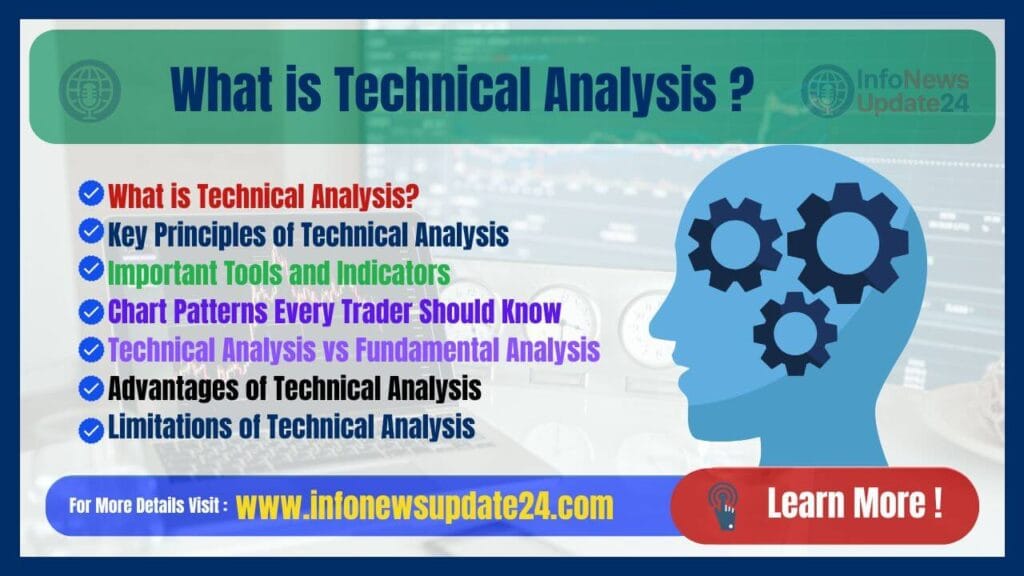 What is Technical Analysis ?

InfoNews Update24

What is Technical Analysis?
Key Principles of Technical Analysis
Important Tools and Indicators
Chart Patterns Every Trader Should Know
Technical Analysis vs Fundamental Analysis
Advantages of Technical Analysis
Limitations of Technical Analysis

For More Details Visit : www.infonewsupdate24.com

Learn More !